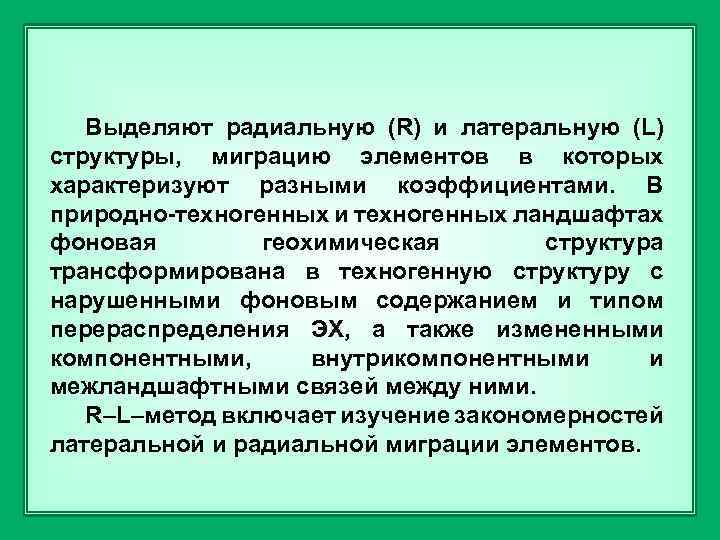 Выделяют радиальную (R) и латеральную (L) структуры, миграцию элементов в которых характеризуют разными коэффициентами. В природно-техногенных и техногенных ландшафтах фоновая геохимическая структура трансформирована в техногенную структуру с нарушенными фоновым содержанием и типом перераспределения ЭХ, а также измененными компонентными, внутрикомпонентными и межландшафтными связей между ними.

R–L–метод включает изучение закономерностей латеральной и радиальной миграции элементов.